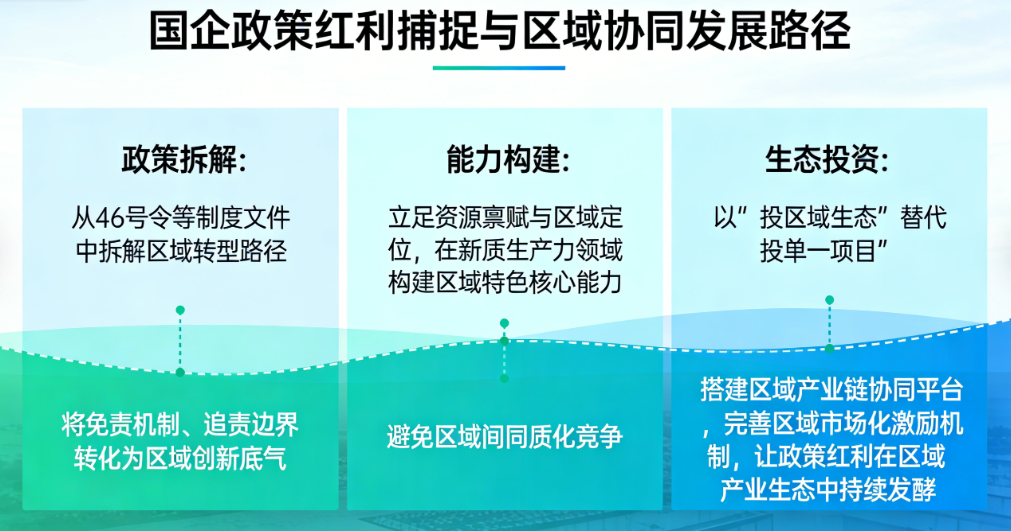 国企政策红利捕捉与区域协同发展路径

政策拆解:

从46号令等制度文件中拆解区域转型路径

将免责机制、追责边界转化为区域创新底气

能力构建:

立足资源禀赋与区域定位，在新质生产力领域构建区域特色核心能力

避免区域间同质化竞争

生态投资:

以”投区域生态”替代投单一项目”

搭建区域产业链协同平台，完善区域市场化激励机制，让政策红利在区域产业生态中持续发酵